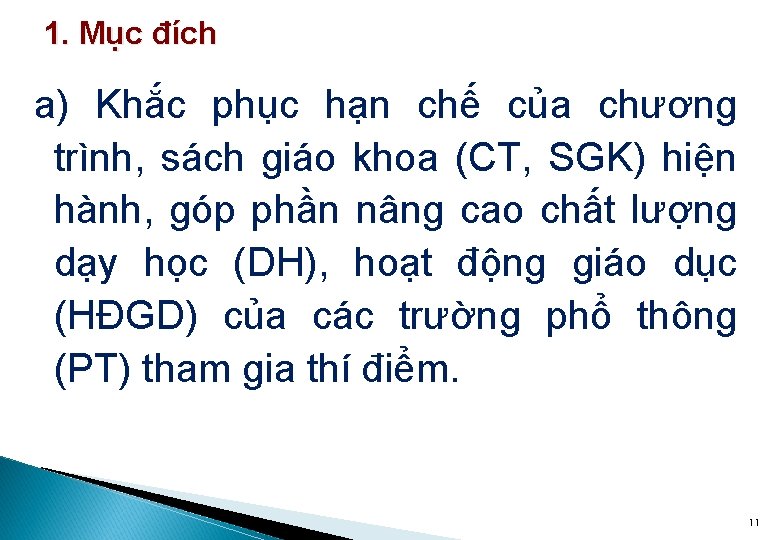 1. Mục đích

a) Khắc phục hạn chế của chương trình, sách giáo khoa (CT, SGK) hiện hành, góp phần nâng cao chất lượng dạy học (DH), hoạt động giáo dục (HĐGD) của các trường phổ thông (PT) tham gia thí điểm.

11